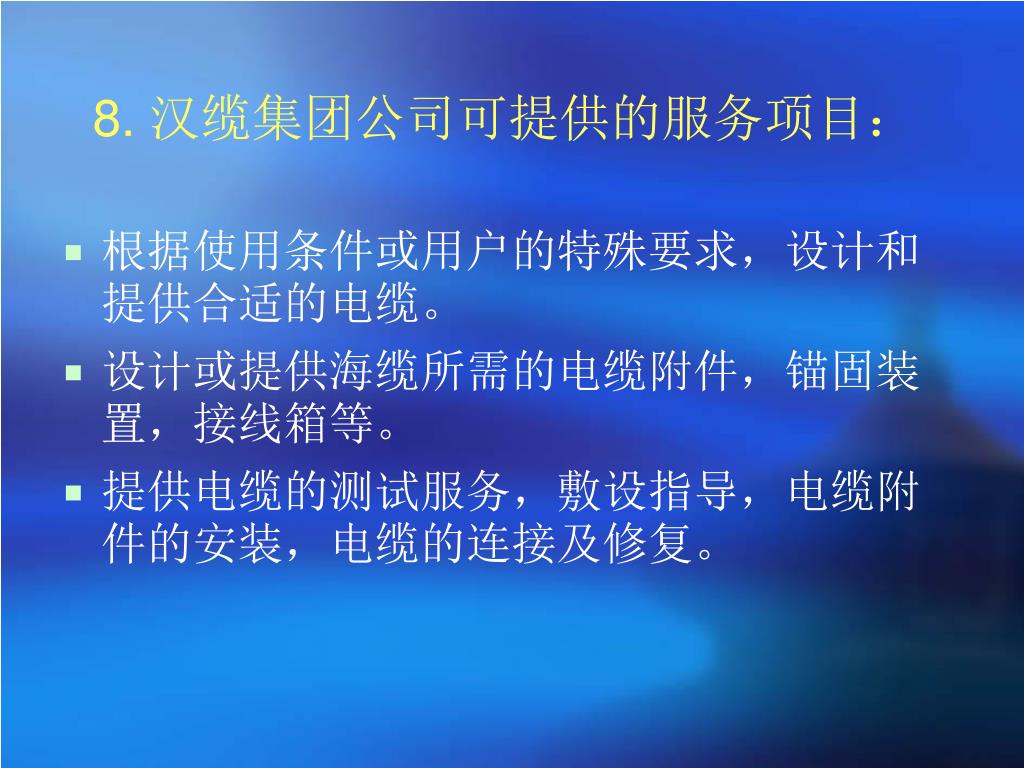 8. 汉缆集团公司可提供的服务项目：

- 根据使用条件或用户的特殊要求，设计和提供合适的电缆。
- 设计或提供海缆所需的电缆附件，锚固装置，接线箱等。
- 提供电缆的测试服务，敷设指导，电缆附件的安装，电缆的连接及修复。